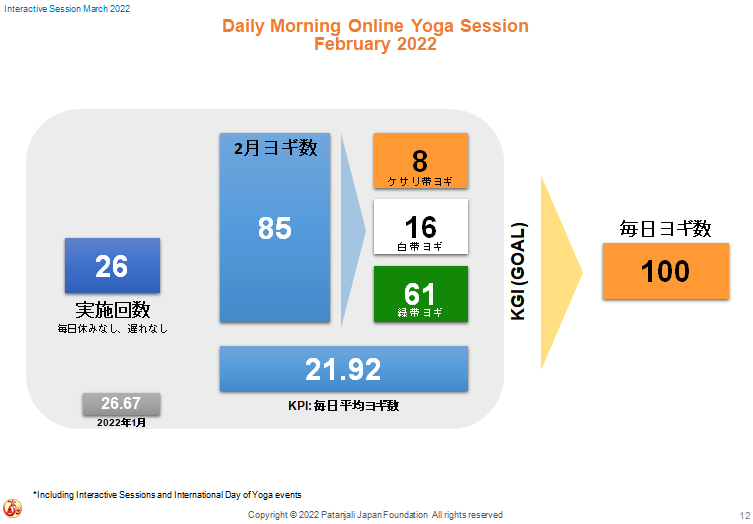 Interactive Session March 2022

Daily Morning Online Yoga Session
February 2022

26
実施回数
毎日休みなし、遅れなし

26.67
2022年1月

2月ヨギ数
85

8
ケサリ帯ヨギ

16
白帯ヨギ

61
緑帯ヨギ

21.92
KPI: 毎日平均ヨギ数

KGI (GOAL)

毎日ヨギ数
100

*Including Interactive Sessions and International Day of Yoga events

Copyright © 2022 Patanjali Japan Foundation All rights reserved

12